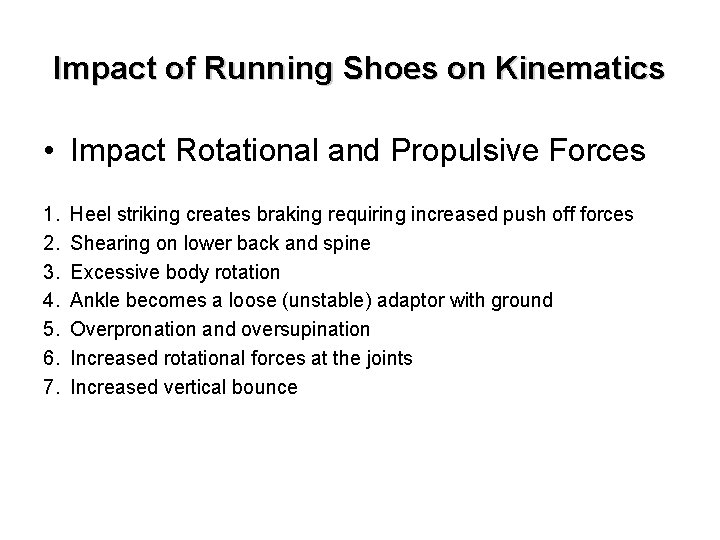 Impact of Running Shoes on Kinematics

• Impact Rotational and Propulsive Forces

1. Heel striking creates braking requiring increased push off forces
2. Shearing on lower back and spine
3. Excessive body rotation
4. Ankle becomes a loose (unstable) adaptor with ground
5. Overpronation and oversupination
6. Increased rotational forces at the joints
7. Increased vertical bounce